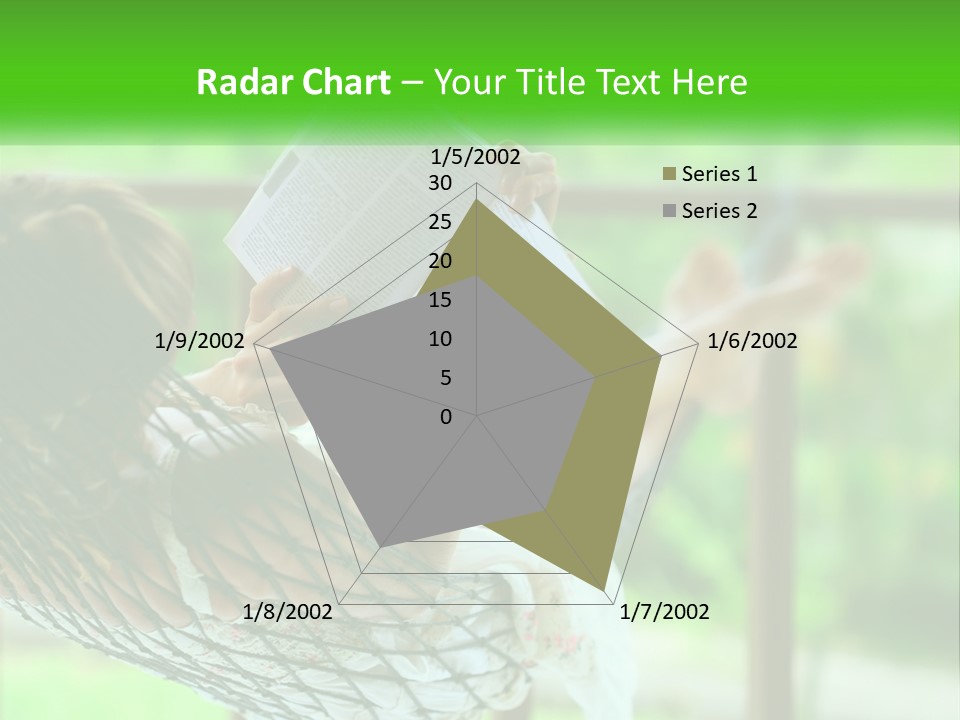 Radar Chart – Your Title Text Here

1/5/2002
30
25
20
15
10
5
0
1/6/2002
1/7/2002
1/8/2002
1/9/2002

Series 1
Series 2